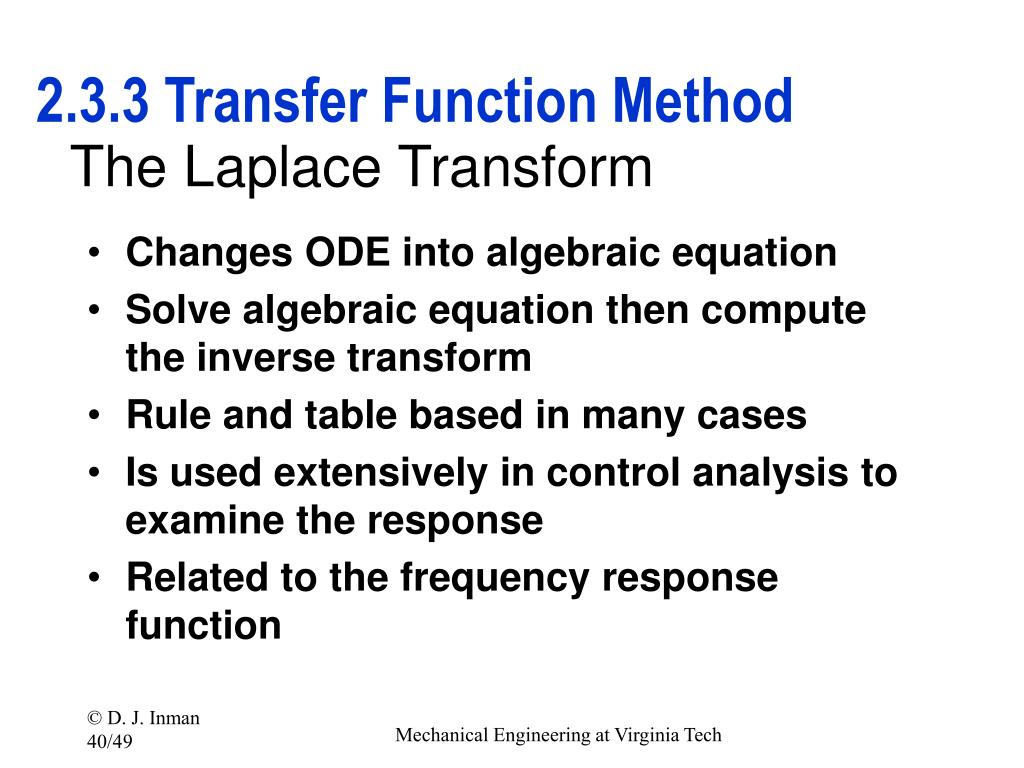 2.3.3 Transfer Function Method
The Laplace Transform

• Changes ODE into algebraic equation
• Solve algebraic equation then compute the inverse transform
• Rule and table based in many cases
• Is used extensively in control analysis to examine the response
• Related to the frequency response function

© D. J. Inman
40/49

Mechanical Engineering at Virginia Tech